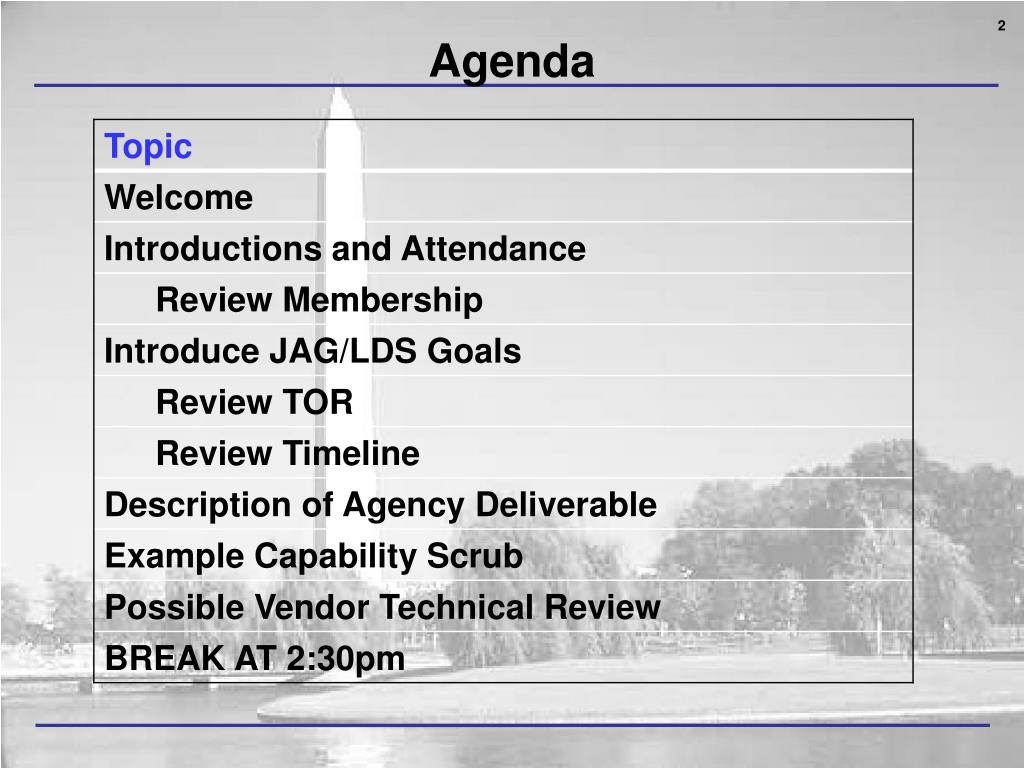 2

Agenda

| Topic |
|---|
| Welcome |
| Introductions and Attendance |
| Review Membership |
| Introduce JAG/LDS Goals |
| Review TOR |
| Review Timeline |
| Description of Agency Deliverable |
| Example Capability Scrub |
| Possible Vendor Technical Review |
| BREAK AT 2:30pm |